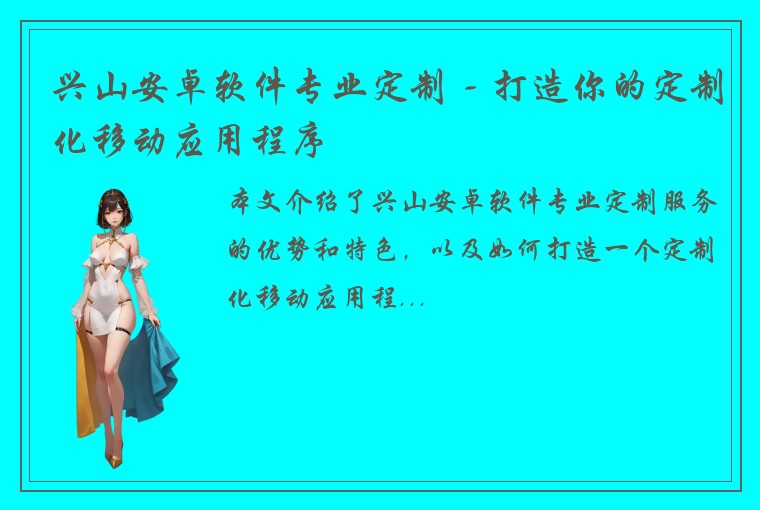 兴山安卓软件专业定制 - 打造你的定制化移动应用程序

本文介绍了兴山安卓软件专业定制服务的优势和特色，以及如何打造一个定制化移动应用程...